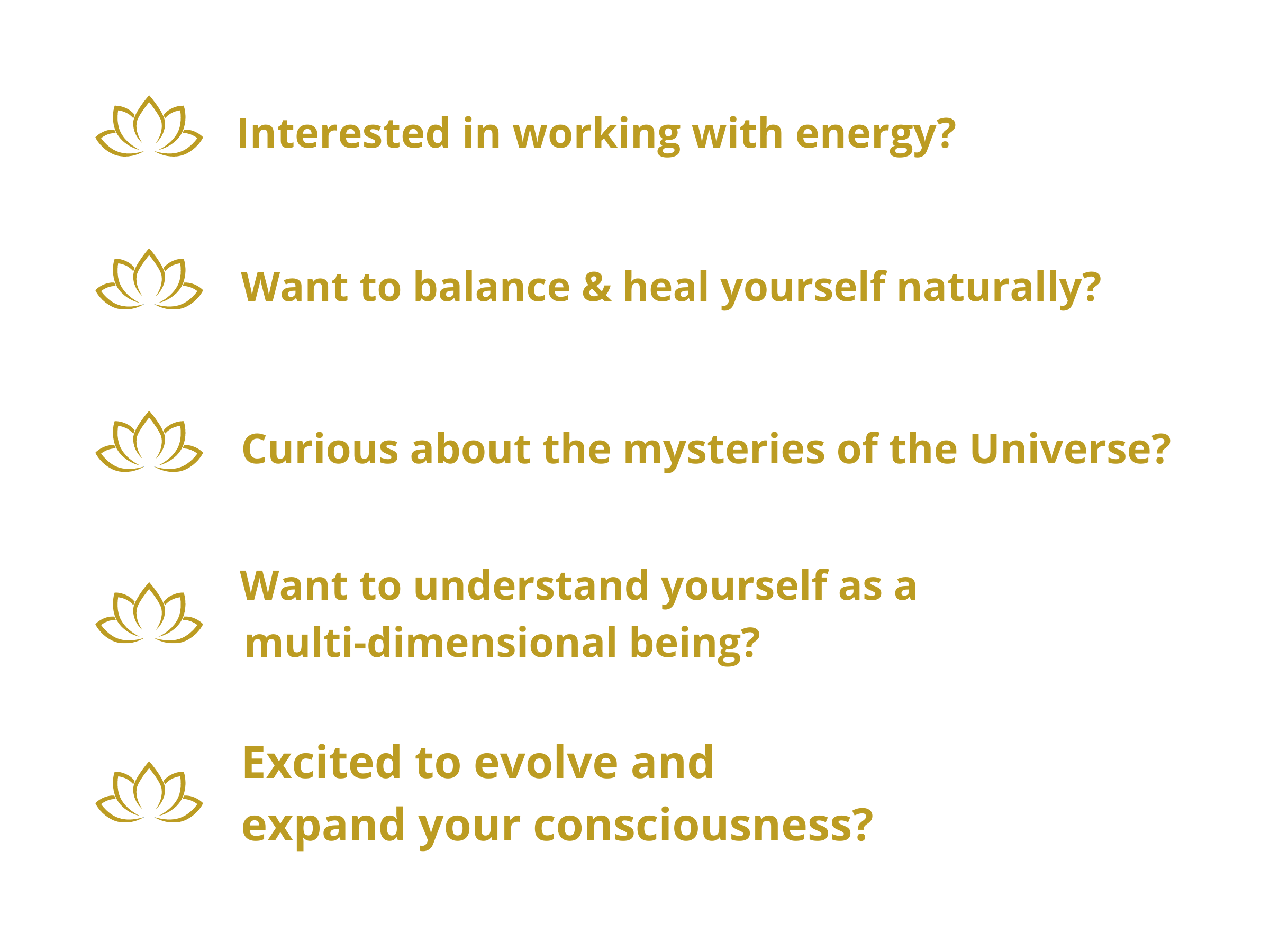 Interested in working with energy?

Want to balance & heal yourself naturally?

Curious about the mysteries of the Universe?

Want to understand yourself as a multi-dimensional being?

Excited to evolve and expand your consciousness?